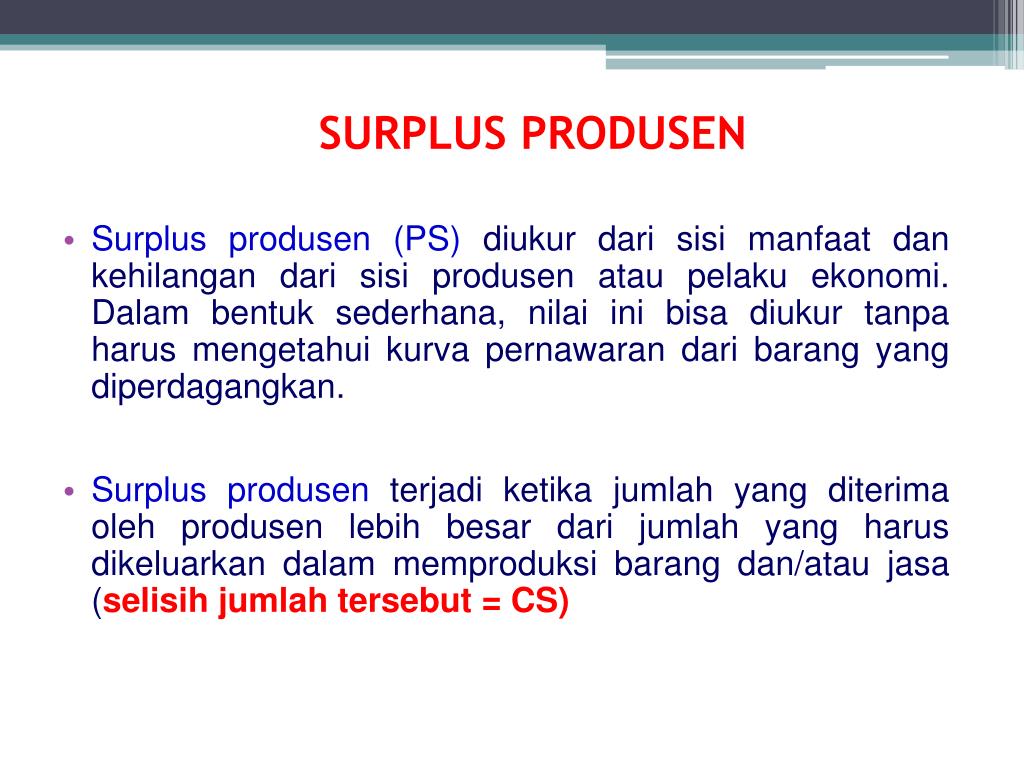 SURPLUS PRODUSEN

• Surplus produsen (PS) diukur dari sisi manfaat dan kehilangan dari sisi produsen atau pelaku ekonomi. Dalam bentuk sederhana, nilai ini bisa diukur tanpa harus mengetahui kurva pernawaran dari barang yang diperdagangkan.

• Surplus produsen terjadi ketika jumlah yang diterima oleh produsen lebih besar dari jumlah yang harus dikeluarkan dalam memproduksi barang dan/atau jasa (selisih jumlah tersebut = CS)